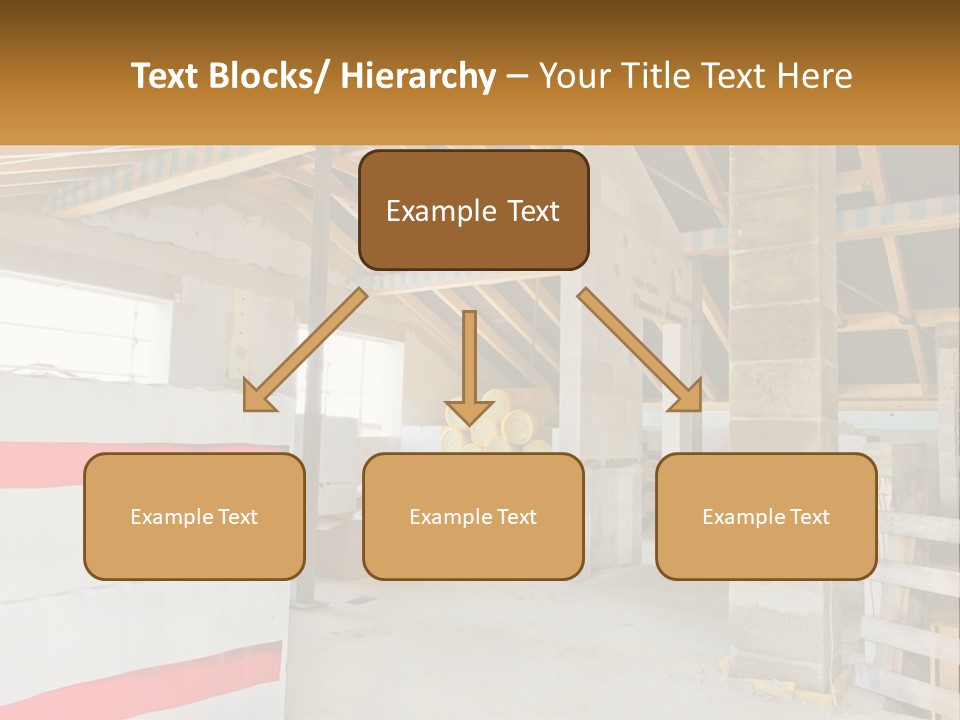 Text Blocks/ Hierarchy – Your Title Text Here

Example Text

Example Text

Example Text

Example Text